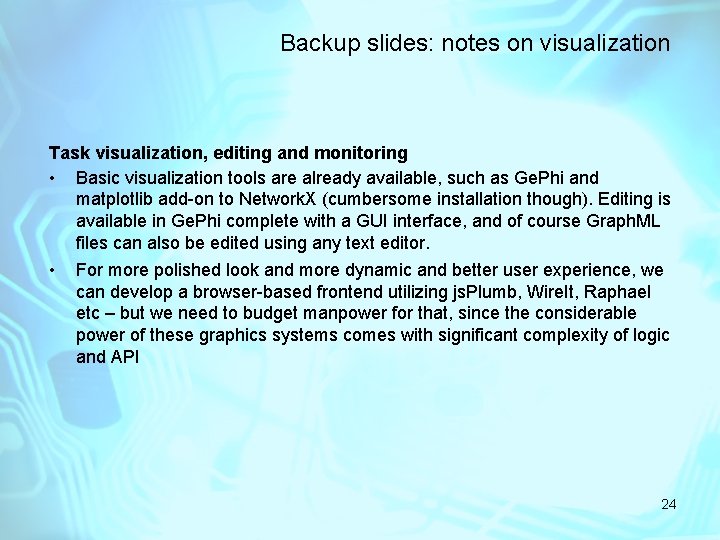 Backup slides: notes on visualization

Task visualization, editing and monitoring

• Basic visualization tools are already available, such as GePhi and matplotlib add-on to NetworkX (cumbersome installation though). Editing is available in GePhi complete with a GUI interface, and of course GraphML files can also be edited using any text editor.

• For more polished look and more dynamic and better user experience, we can develop a browser-based frontend utilizing jsPlumb, WireIt, Raphael etc – but we need to budget manpower for that, since the considerable power of these graphics systems comes with significant complexity of logic and API

24